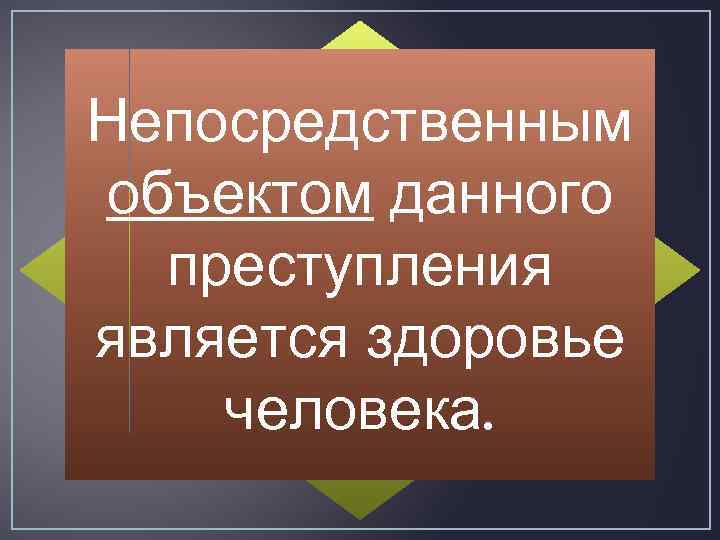 Непосредственным объектом данного преступления является здоровье человека.